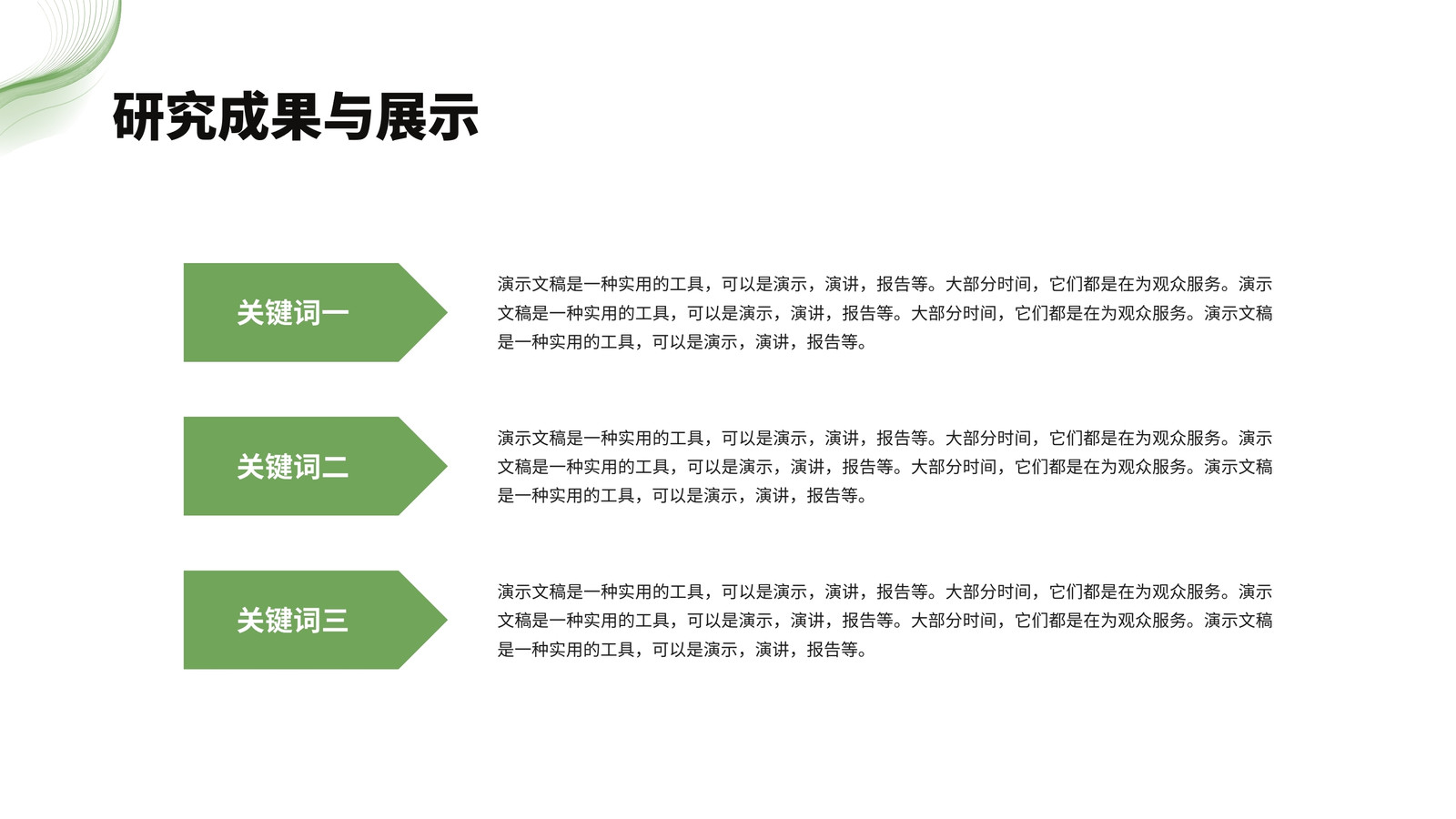 研究成果与展示

关键词一

演示文稿是一种实用的工具，可以是演示，演讲，报告等。大部分时间，它们都是在为观众服务。演示文稿是一种实用的工具，可以是演示，演讲，报告等。大部分时间，它们都是在为观众服务。演示文稿是一种实用的工具，可以是演示，演讲，报告等。

关键词二

演示文稿是一种实用的工具，可以是演示，演讲，报告等。大部分时间，它们都是在为观众服务。演示文稿是一种实用的工具，可以是演示，演讲，报告等。大部分时间，它们都是在为观众服务。演示文稿是一种实用的工具，可以是演示，演讲，报告等。

关键词三

演示文稿是一种实用的工具，可以是演示，演讲，报告等。大部分时间，它们都是在为观众服务。演示文稿是一种实用的工具，可以是演示，演讲，报告等。大部分时间，它们都是在为观众服务。演示文稿是一种实用的工具，可以是演示，演讲，报告等。